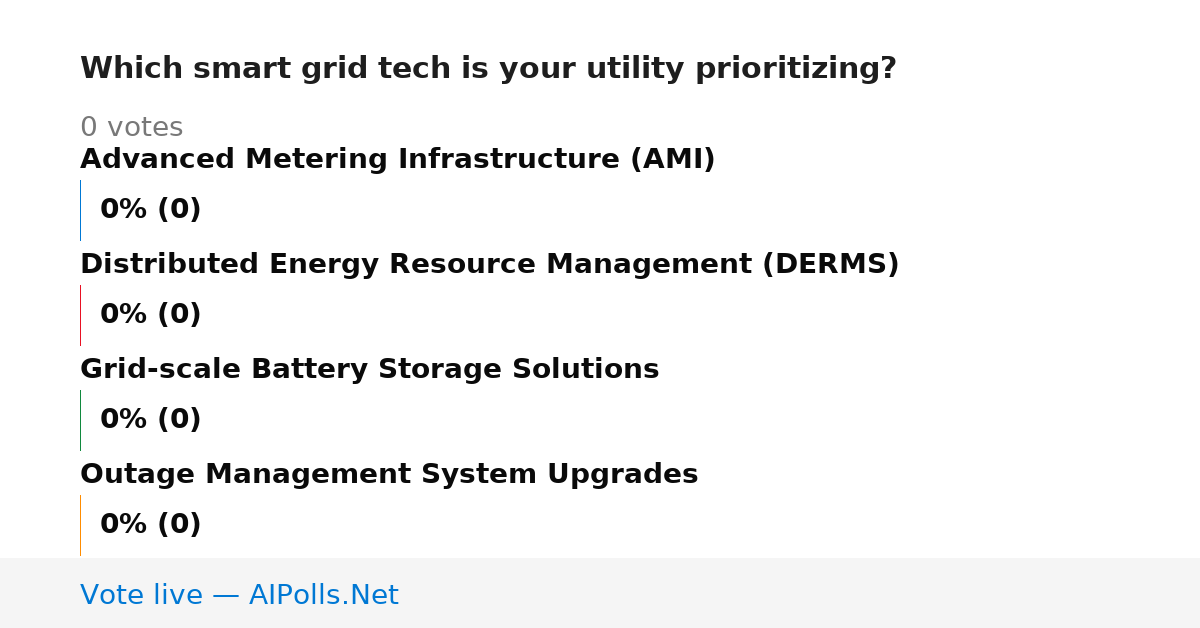 Which smart grid tech is your utility prioritizing?

0 votes

Advanced Metering Infrastructure (AMI)

0% (0)

Distributed Energy Resource Management (DERMS)

0% (0)

Grid-scale Battery Storage Solutions

0% (0)

Outage Management System Upgrades

0% (0)

Vote live — AIPolls.Net